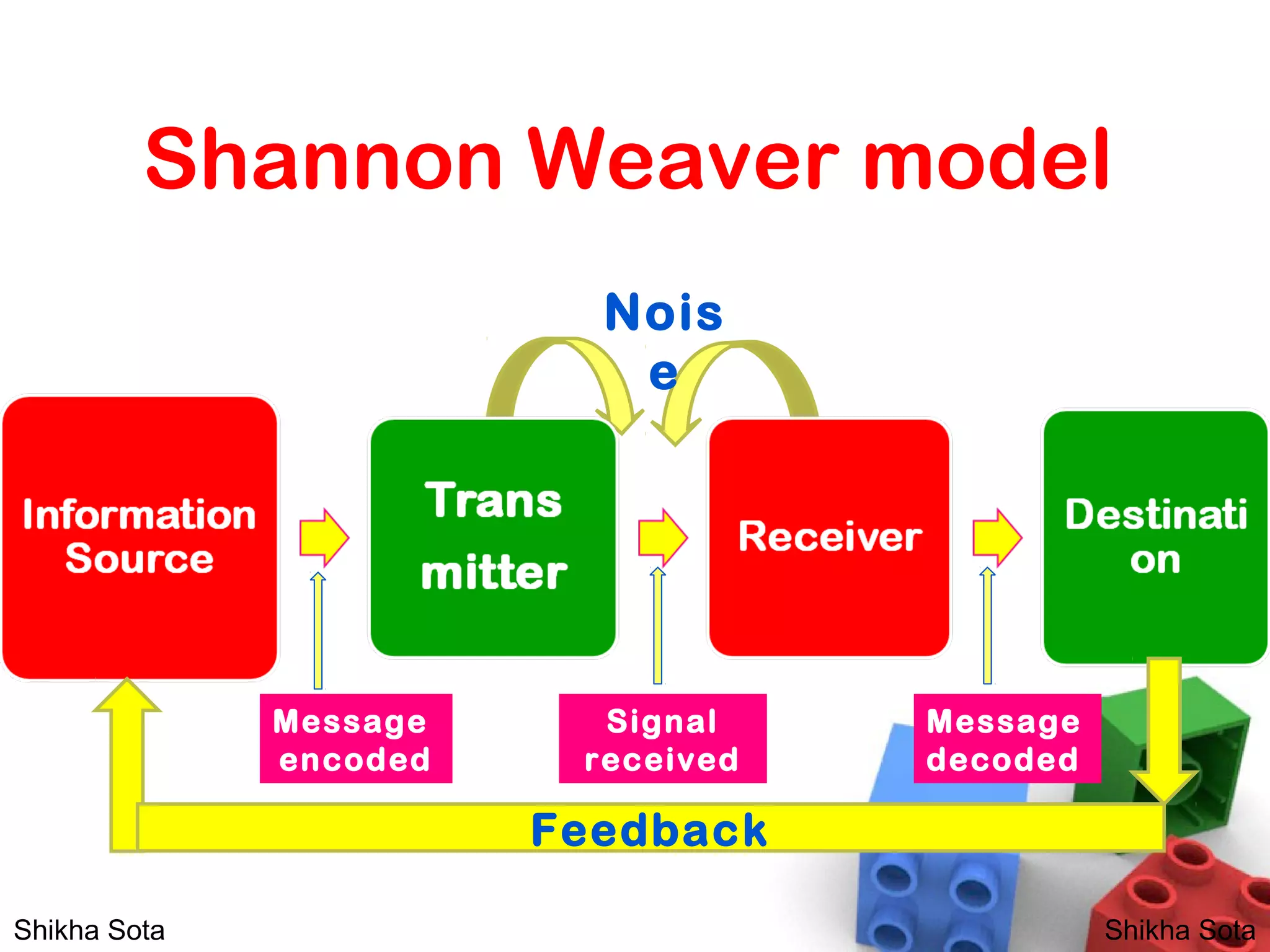 Shannon Weaver model

Nois
e

Information Source

Trans
mitter

Receiver

Destinati
on

Message encoded

Signal received

Message decoded

Feedback

Shikha Sota

Shikha Sota